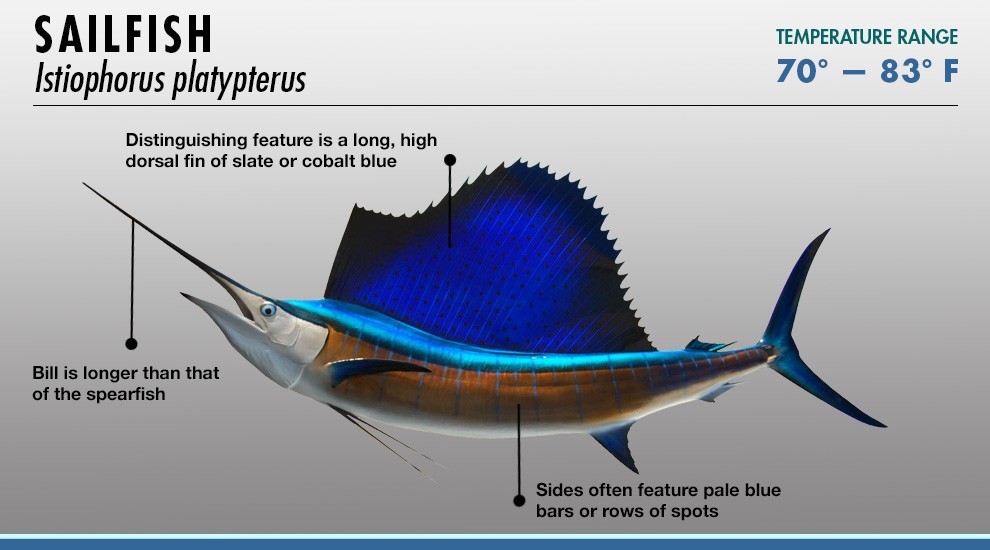 SAILFISH
Istiophorus platypterus

TEMPERATURE RANGE
70° — 83° F

Distinguishing feature is a long, high dorsal fin of slate or cobalt blue

Bill is longer than that of the spearfish

Sides often feature pale blue bars or rows of spots